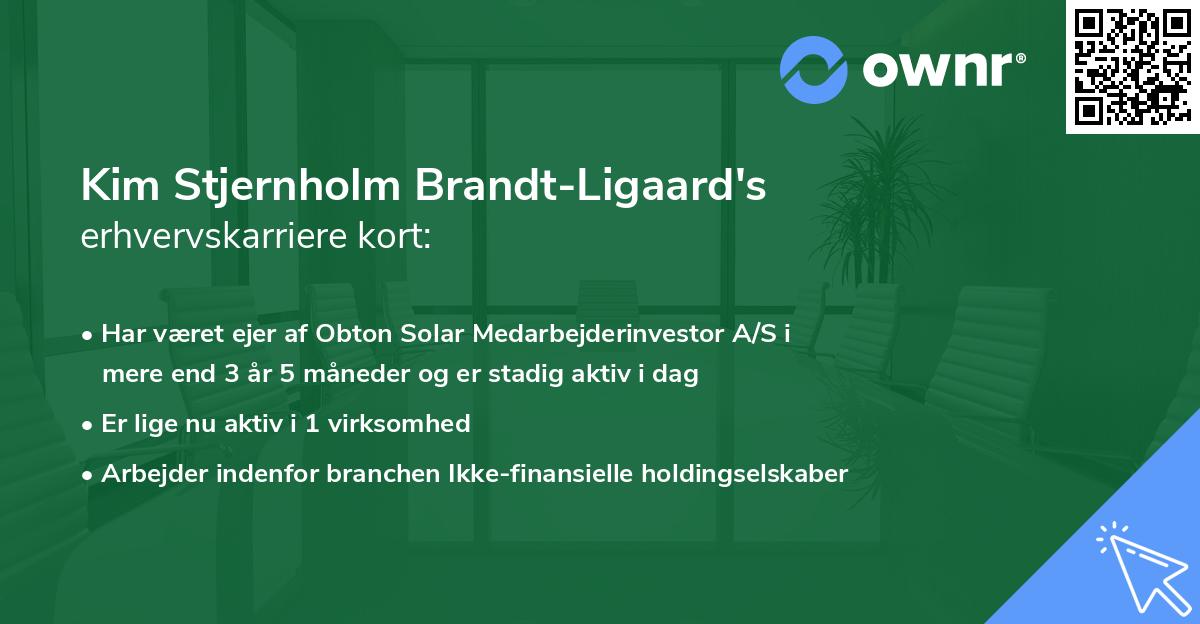 ownr®

Kim Stjernholm Brandt-Ligaard's
erhvervskarriere kort:

• Har været ejer af Obton Solar Medarbejderinvestor A/S i mere end 3 år 5 måneder og er stadig aktiv i dag
• Er lige nu aktiv i 1 virksomhed
• Arbejder indenfor branchen Ikke-finansielle holdingselskaber